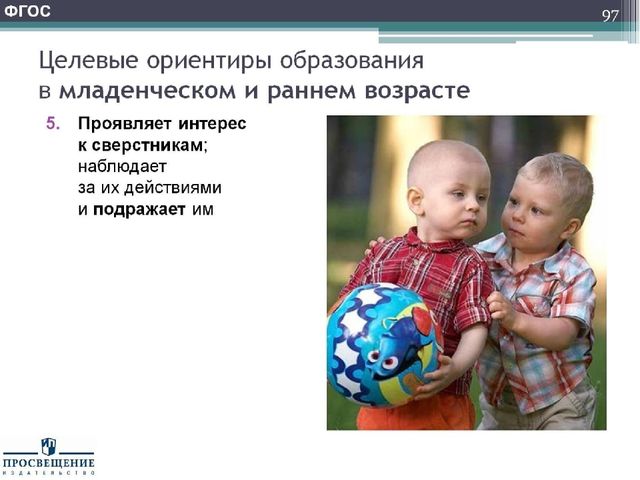 ФГОС

97

Целевые ориентиры образования в младенческом и раннем возрасте

5. Проявляет интерес к сверстникам; наблюдает за их действиями и подражает им

ПРОСВЕЩЕНИЕ
ИЗДАТЕЛЬСТВО